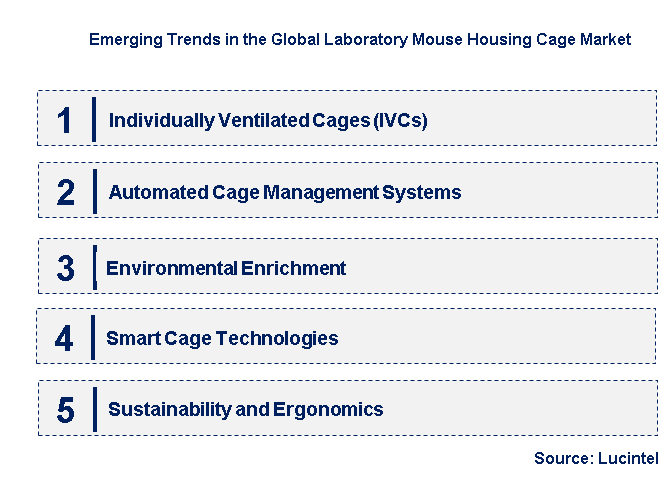 Emerging Trends in the Global Laboratory Mouse Housing Cage Market

1 Individually Ventilated Cages (IVCs)

2 Automated Cage Management Systems

3 Environmental Enrichment

4 Smart Cage Technologies

5 Sustainability and Ergonomics

Source: Lucintel